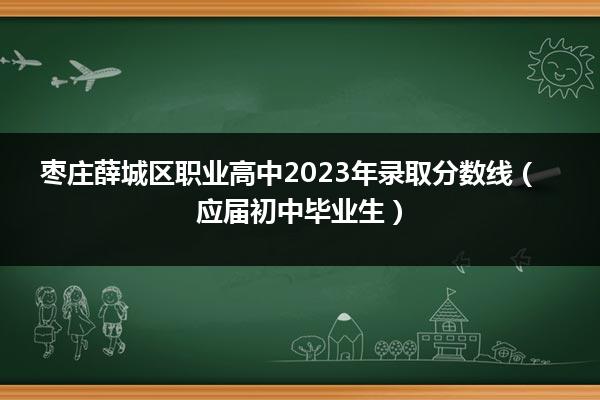 枣庄薛城区职业高中2023年录取分数线（应届初中毕业生）